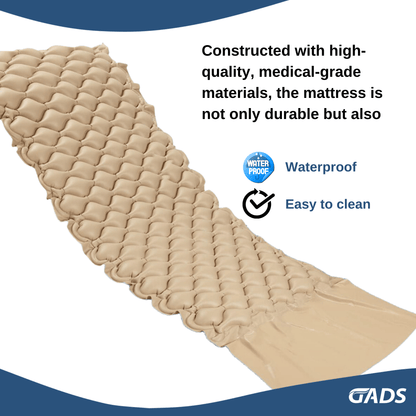 Constructed with high-quality, medical-grade materials, the mattress is not only durable but also

WATER PROOF

Waterproof

Easy to clean

GADS